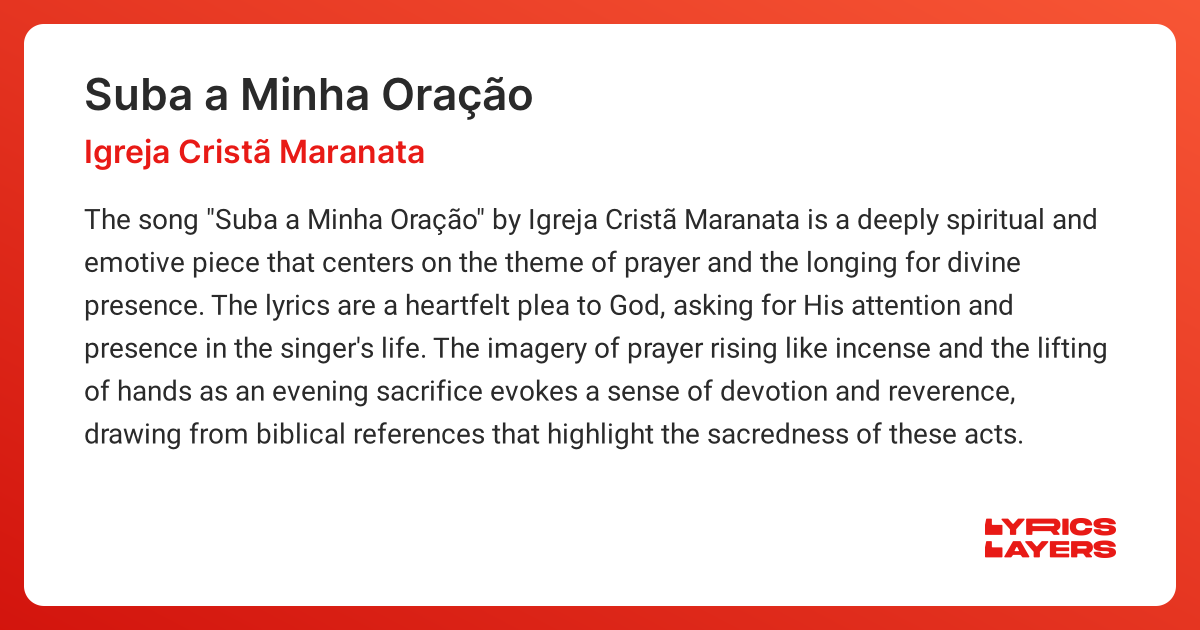 Suba a Minha Oração

Igreja Cristã Maranata

The song "Suba a Minha Oração" by Igreja Cristã Maranata is a deeply spiritual and emotive piece that centers on the theme of prayer and the longing for divine presence. The lyrics are a heartfelt plea to God, asking for His attention and presence in the singer's life. The imagery of prayer rising like incense and the lifting of hands as an evening sacrifice evokes a sense of devotion and reverence, drawing from biblical references that highlight the sacredness of these acts.

LYRICS
LAYERS